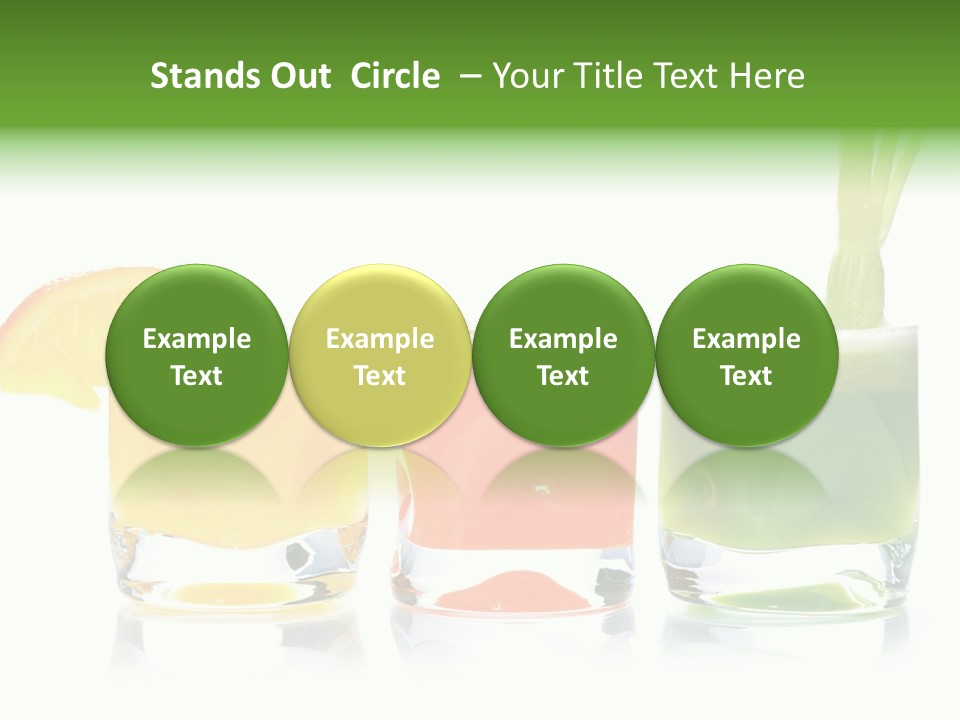 Stands Out Circle – Your Title Text Here

Example Text

Example Text

Example Text

Example Text